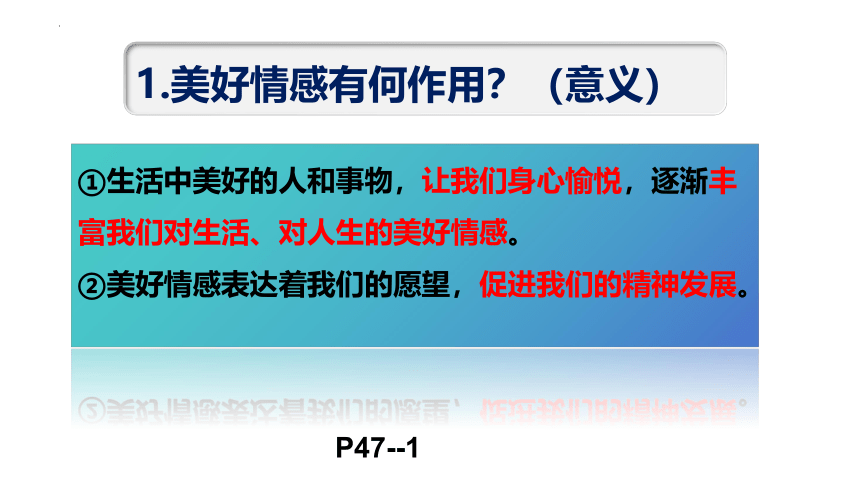 1.美好情感有何作用？（意义）

①生活中美好的人和事物，让我们身心愉悦，逐渐丰富我们对生活、对人生的美好情感。

②美好情感表达着我们的愿望，促进我们的精神发展。

P47--1